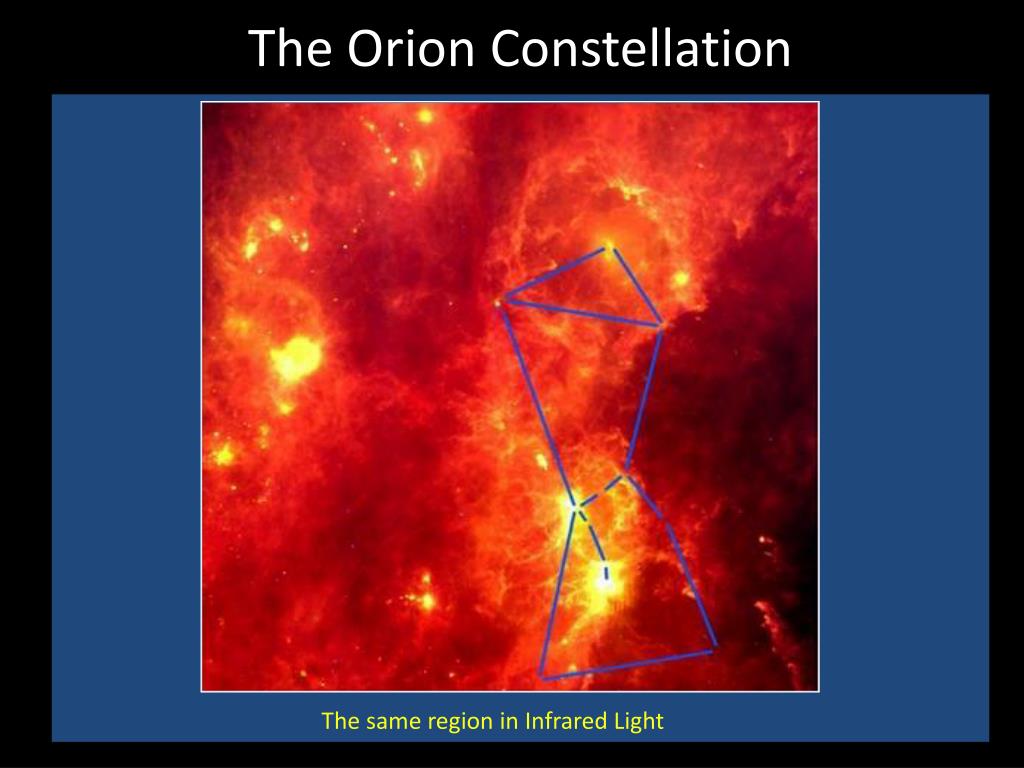 The Orion Constellation

The same region in Infrared Light